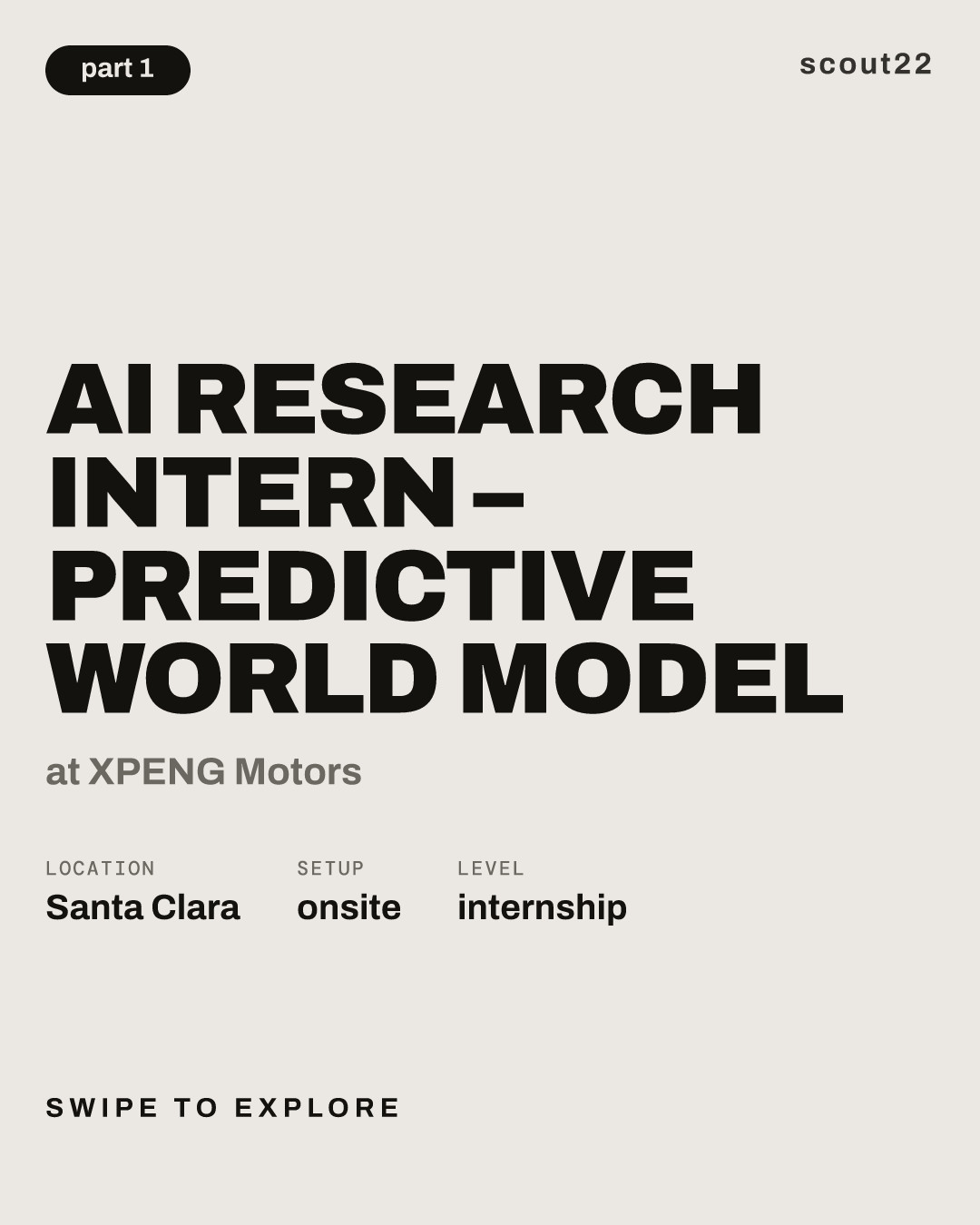 part 1

scout22

AI RESEARCH INTERN – PREDICTIVE WORLD MODEL

at XPENG Motors

LOCATION
Santa Clara

SETUP
onsite

LEVEL
internship

SWIPE TO EXPLORE